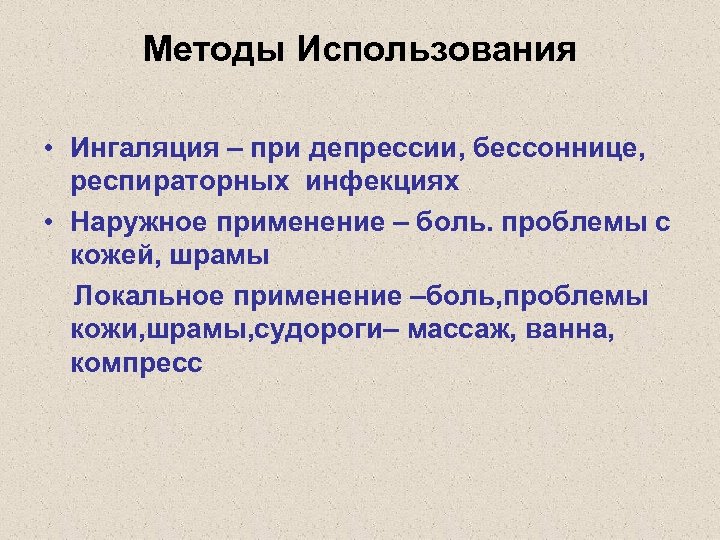 Методы Использования

• Ингаляция – при депрессии, бессоннице, респираторных инфекциях

• Наружное применение – боль. проблемы с кожей, шрамы

Локальное применение –боль,проблемы кожи,шрамы,судороги– массаж, ванна, компресс